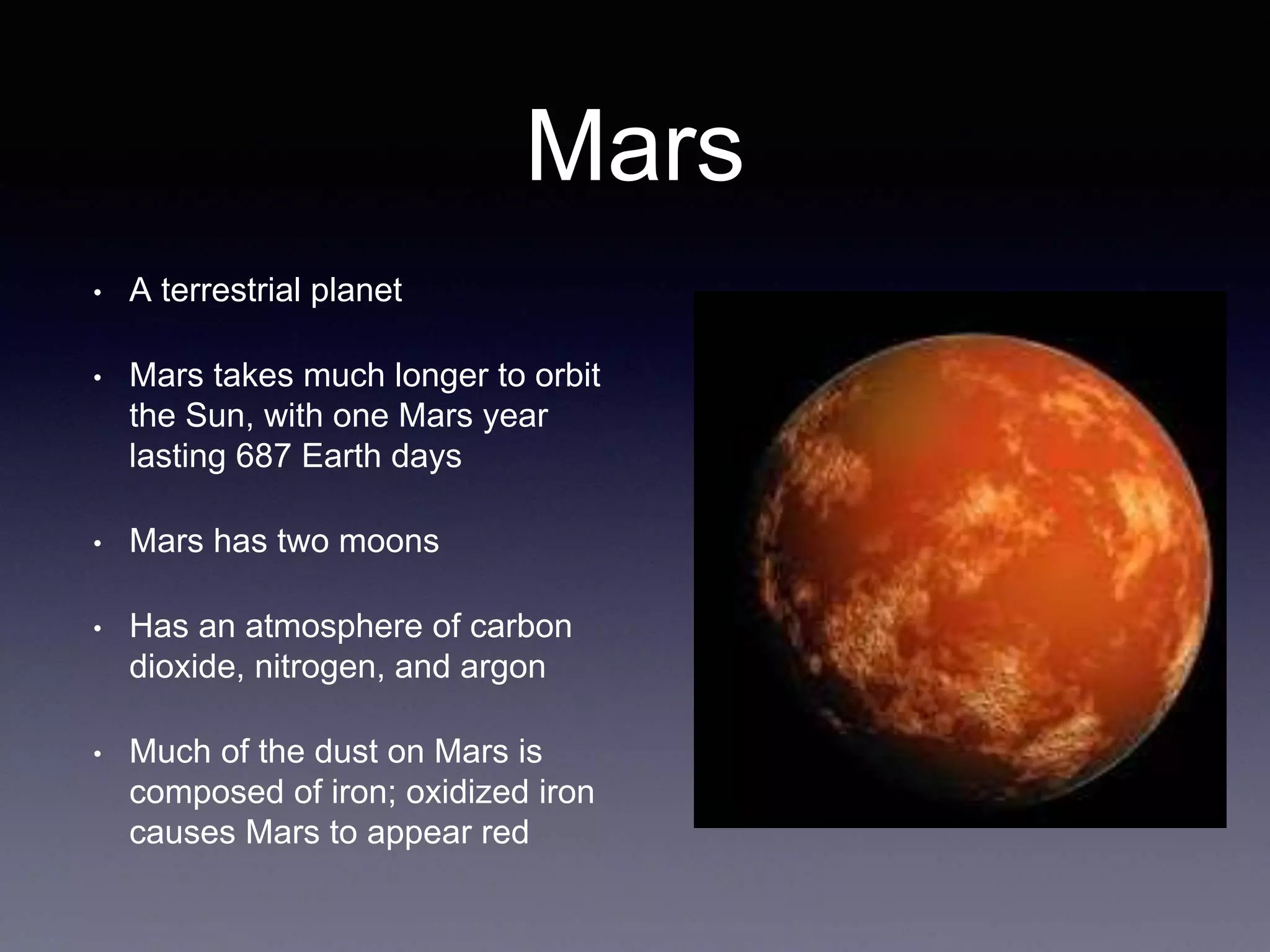 Mars

• A terrestrial planet

• Mars takes much longer to orbit the Sun, with one Mars year lasting 687 Earth days

• Mars has two moons

• Has an atmosphere of carbon dioxide, nitrogen, and argon

• Much of the dust on Mars is composed of iron; oxidized iron causes Mars to appear red